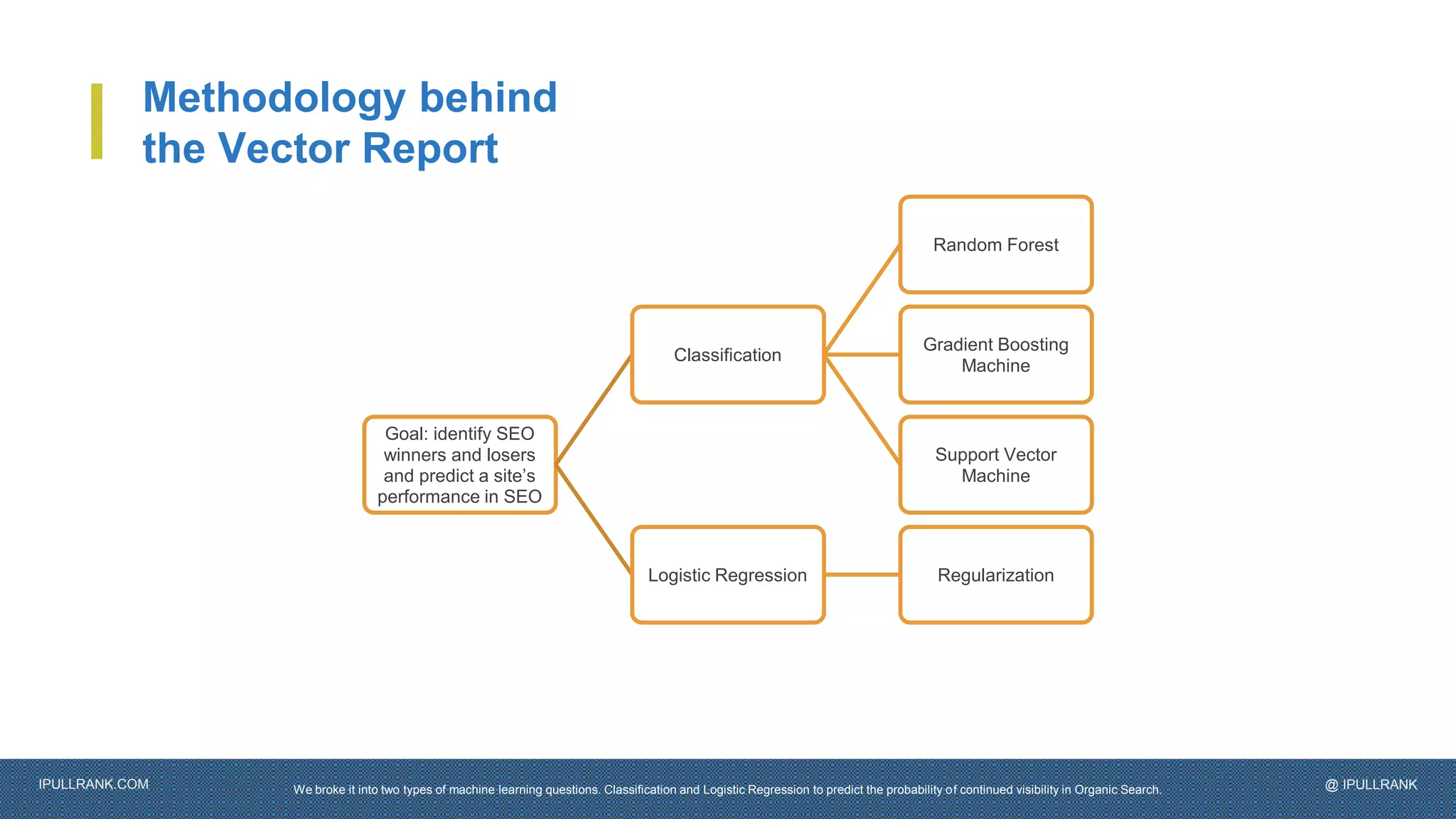 Methodology behind the Vector Report

Goal: identify SEO winners and losers and predict a site's performance in SEO

Classification

Logistic Regression

Random Forest

Gradient Boosting Machine

Support Vector Machine

Regularization

IPULLRANK.COM

We broke it into two types of machine learning questions. Classification and Logistic Regression to predict the probability of continued visibility in Organic Search.

@ IPULLRANK